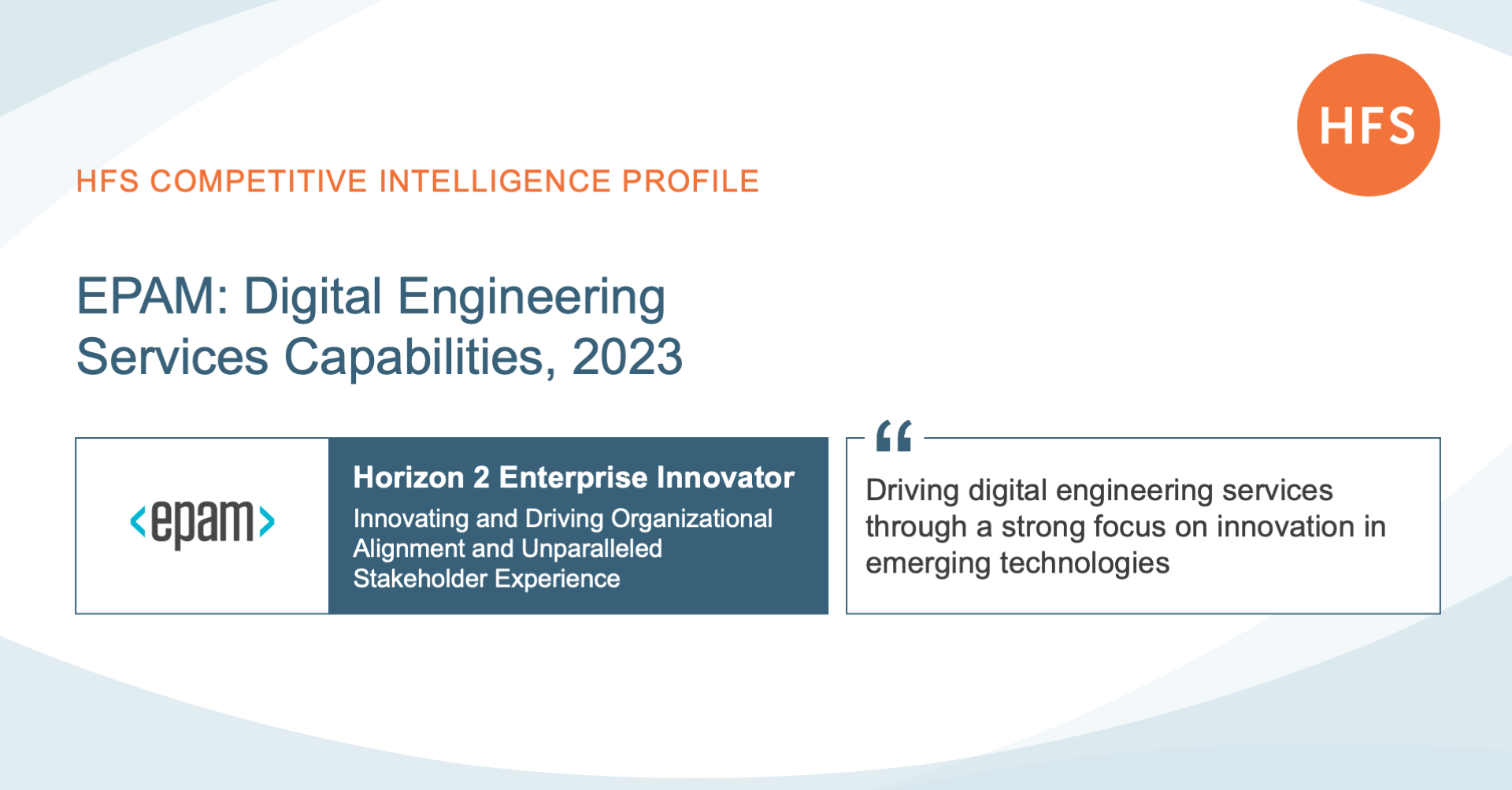 HFS

HFS COMPETITIVE INTELLIGENCE PROFILE

EPAM: Digital Engineering Services Capabilities, 2023

<epam>

Horizon 2 Enterprise Innovator

Innovating and Driving Organizational Alignment and Unparalleled Stakeholder Experience

“

Driving digital engineering services through a strong focus on innovation in emerging technologies